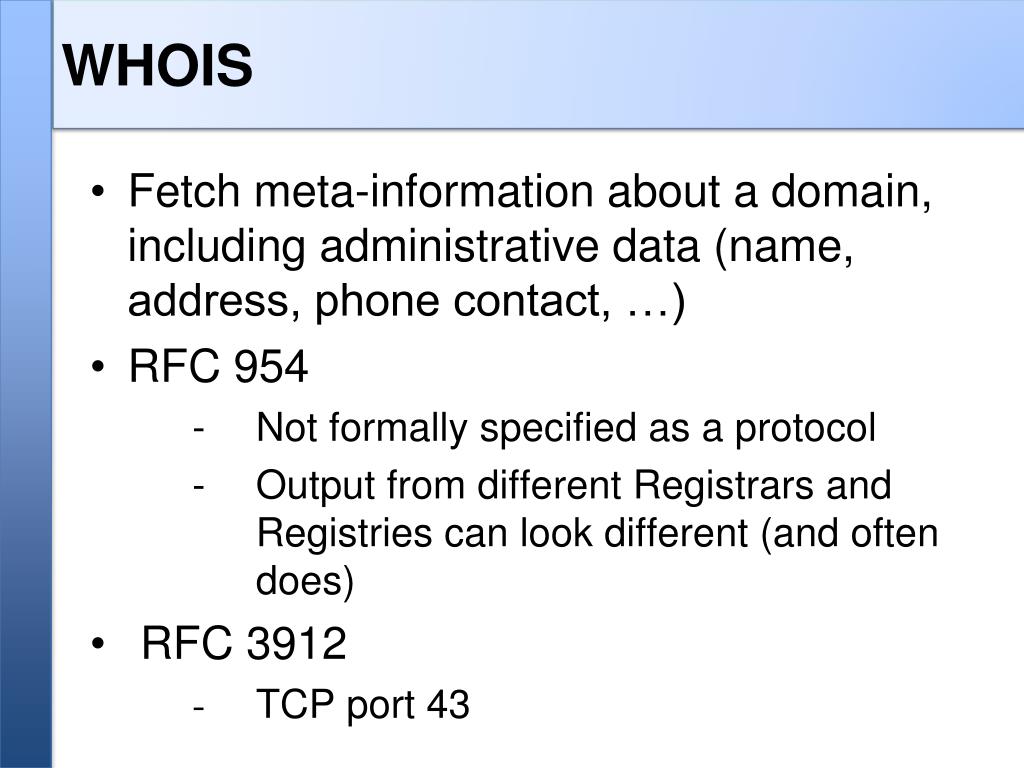 WHOIS

• Fetch meta-information about a domain, including administrative data (name, address, phone contact, …)

• RFC 954

- Not formally specified as a protocol

- Output from different Registrars and Registries can look different (and often does)

• RFC 3912

- TCP port 43